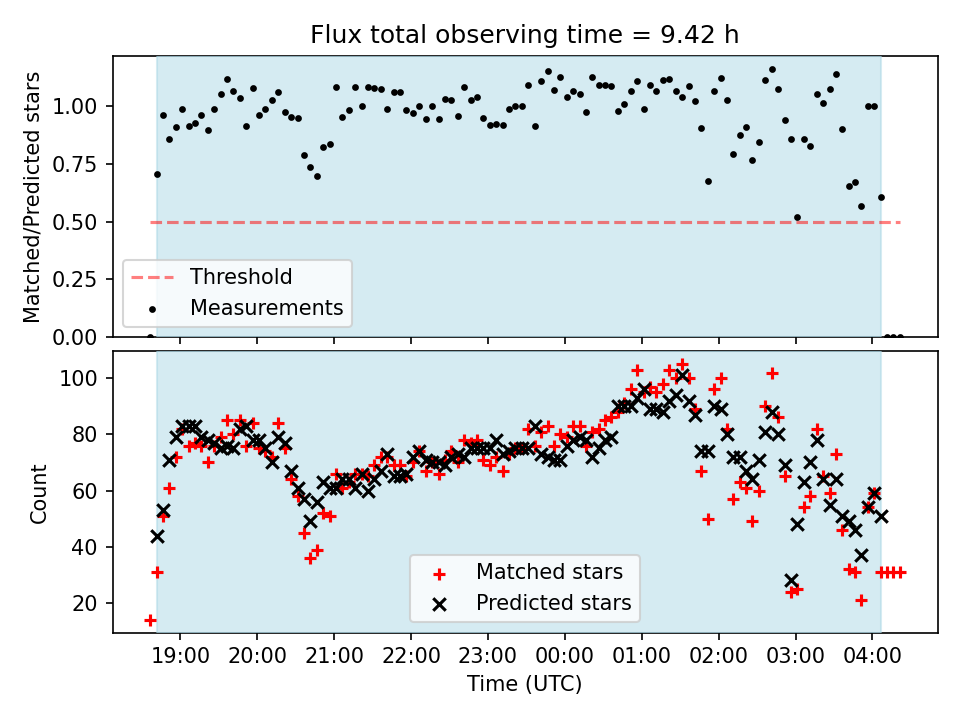 Flux total observing time = 9.42 h

Matched/Predicted stars

1.00
0.75
0.50
0.25
0.00

Threshold
Measurements

Count

100
80
60
40
20

Matched stars
Predicted stars

19:00 20:00 21:00 22:00 23:00 00:00 01:00 02:00 03:00 04:00

Time (UTC)